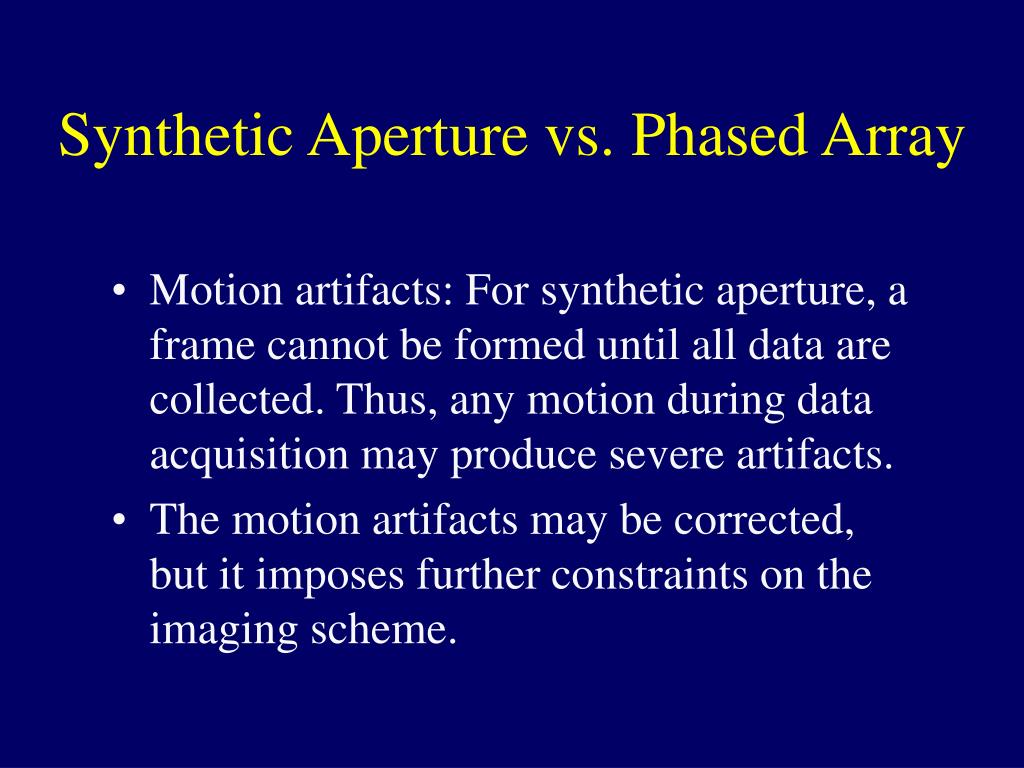 Synthetic Aperture vs. Phased Array

• Motion artifacts: For synthetic aperture, a frame cannot be formed until all data are collected. Thus, any motion during data acquisition may produce severe artifacts.

• The motion artifacts may be corrected, but it imposes further constraints on the imaging scheme.